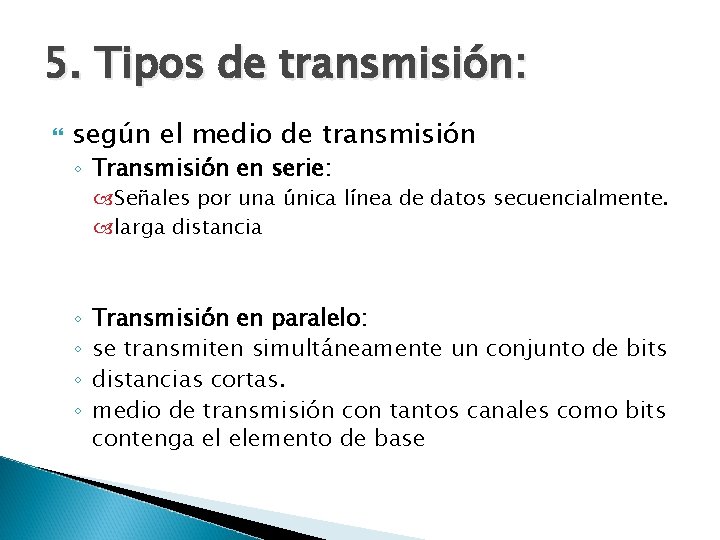 5. Tipos de transmisión:

según el medio de transmisión

Transmisión en serie:

Señales por una única línea de datos secuencialmente.

larga distancia

Transmisión en paralelo:

se transmiten simultáneamente un conjunto de bits

distancias cortas.

medio de transmisión con tantos canales como bits contenga el elemento de base